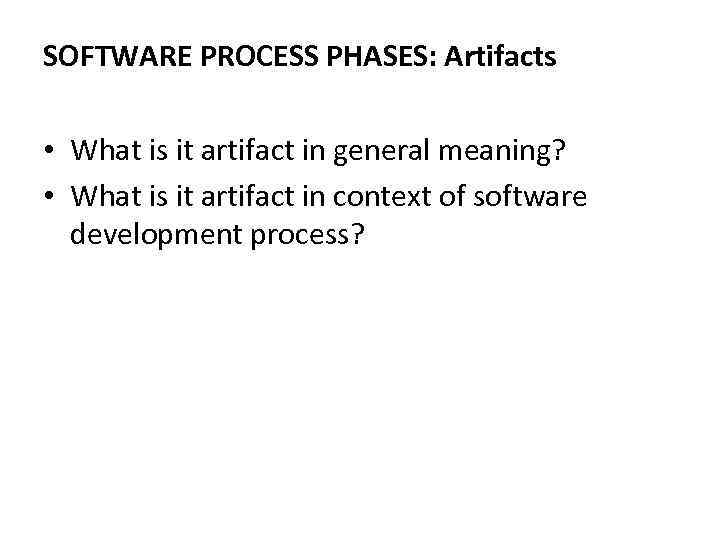 SOFTWARE PROCESS PHASES: Artifacts

• What is it artifact in general meaning?
• What is it artifact in context of software development process?